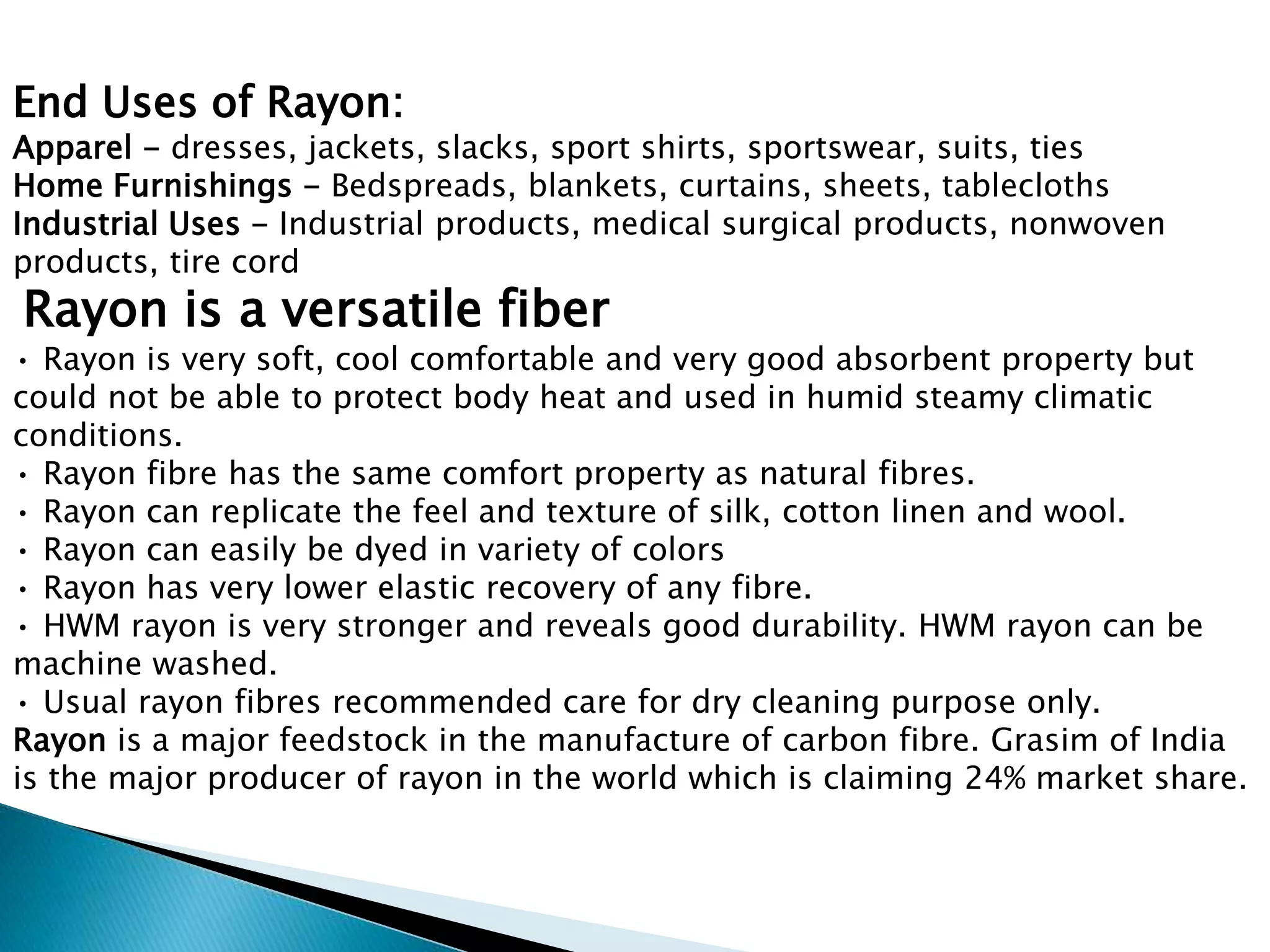 End Uses of Rayon:
Apparel – dresses, jackets, slacks, sport shirts, sportswear, suits, ties
Home Furnishings – Bedspreads, blankets, curtains, sheets, tablecloths
Industrial Uses – Industrial products, medical surgical products, nonwoven products, tire cord

Rayon is a versatile fiber

• Rayon is very soft, cool comfortable and very good absorbent property but could not be able to protect body heat and used in humid steamy climatic conditions.
• Rayon fibre has the same comfort property as natural fibres.
• Rayon can replicate the feel and texture of silk, cotton linen and wool.
• Rayon can easily be dyed in variety of colors
• Rayon has very lower elastic recovery of any fibre.
• HWM rayon is very stronger and reveals good durability. HWM rayon can be machine washed.
• Usual rayon fibres recommended care for dry cleaning purpose only.
Rayon is a major feedstock in the manufacture of carbon fibre. Grasim of India is the major producer of rayon in the world which is claiming 24% market share.